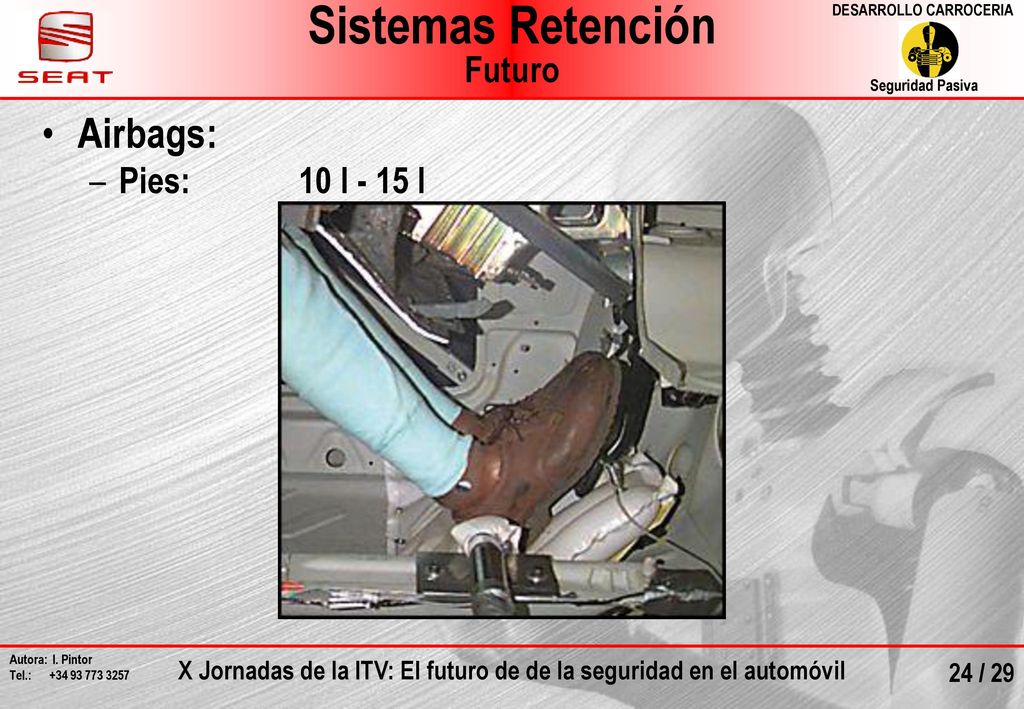 SEAT

Sistemas Retención
Futuro

DESARROLLO CARROCERIA
Seguridad Pasiva

• Airbags:
– Pies: 10 l - 15 l

Autora: I. Pintor
Tel.: +34 93 773 3257

X Jornadas de la ITV: El futuro de de la seguridad en el automóvil

24 / 29